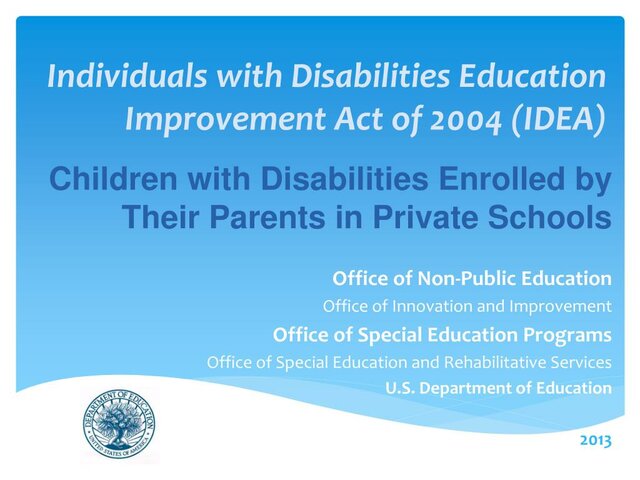 Individuals with Disabilities Education Improvement Act of 2004 (IDEA)

Children with Disabilities Enrolled by Their Parents in Private Schools

Office of Non-Public Education
Office of Innovation and Improvement
Office of Special Education Programs
Office of Special Education and Rehabilitative Services
U.S. Department of Education

DEPARTMENT OF EDUCATION
UNITED STATES OF AMERICA

2013